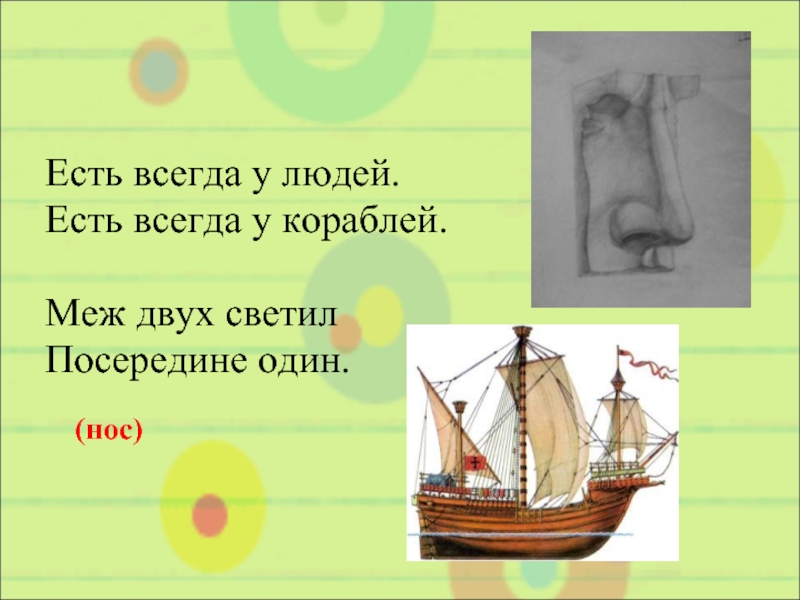 Есть всегда у людей.
Есть всегда у кораблей.

Меж двух светил
Посередине один.

(нос)